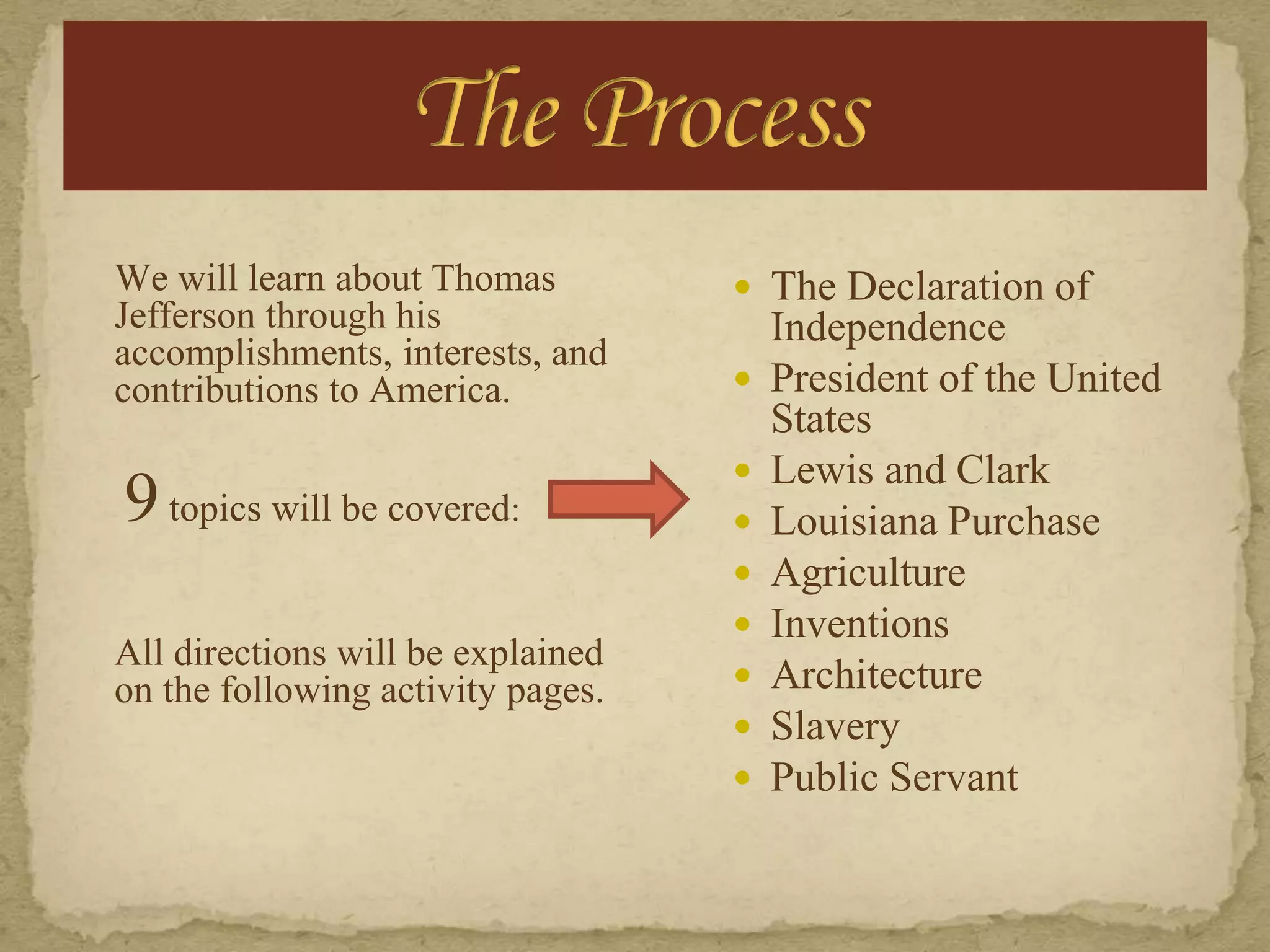 The Process

We will learn about Thomas Jefferson through his accomplishments, interests, and contributions to America.

9 topics will be covered:

All directions will be explained on the following activity pages.

- The Declaration of Independence
- President of the United States
- Lewis and Clark
- Louisiana Purchase
- Agriculture
- Inventions
- Architecture
- Slavery
- Public Servant